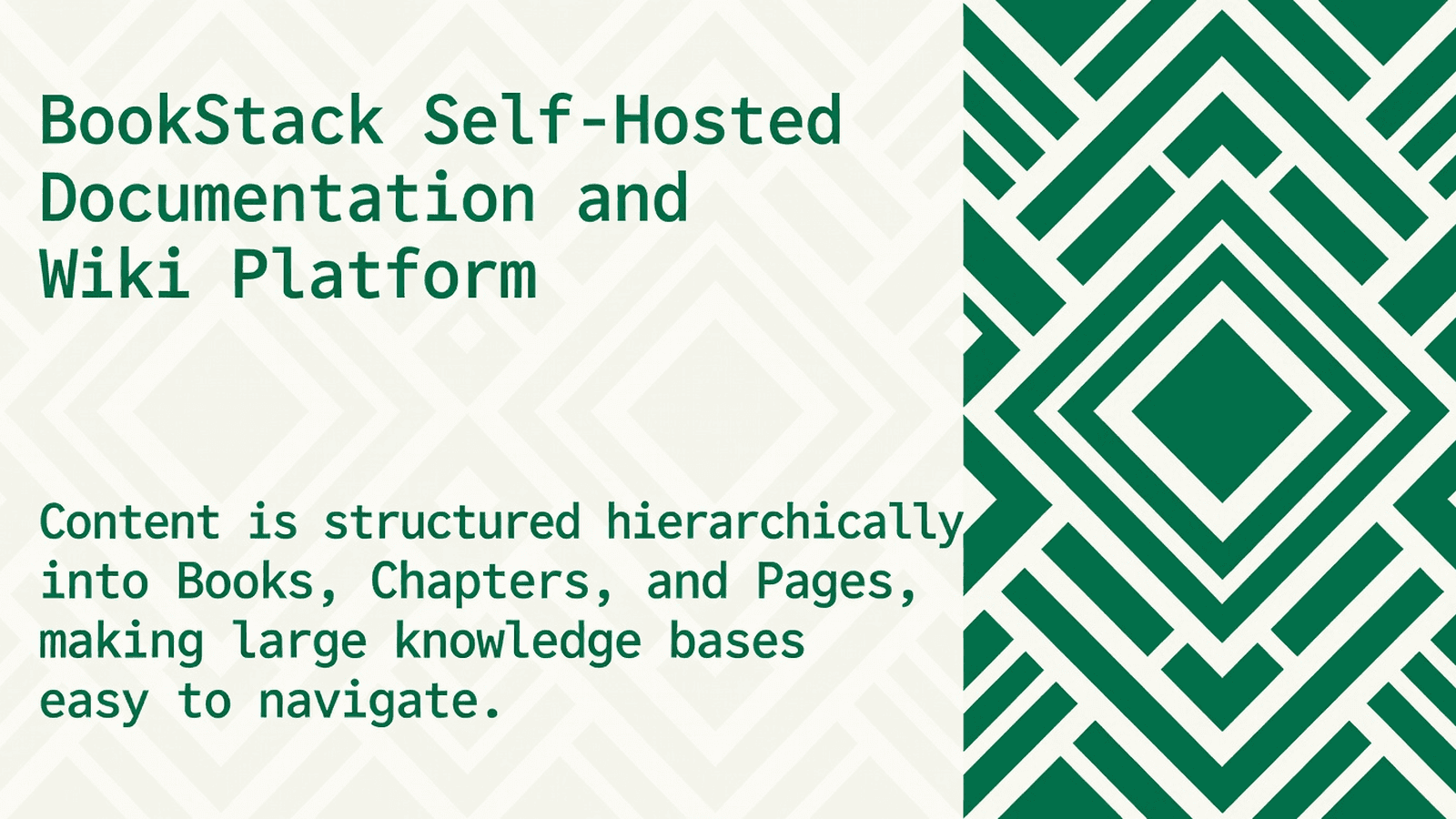 BookStack Self-Hosted Documentation and Wiki Platform

Content is structured hierarchically into Books, Chapters, and Pages, making large knowledge bases easy to navigate.